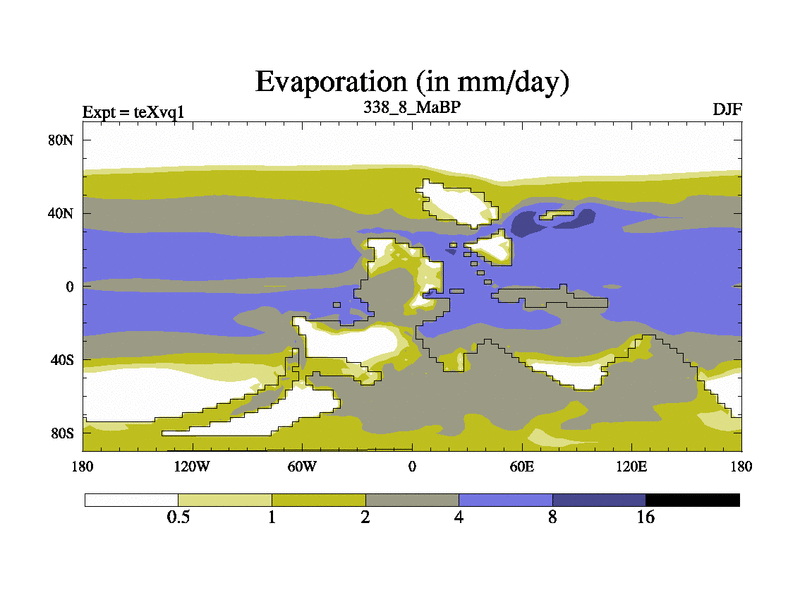 Evaporation (in mm/day)

Expt = teXvq1

338_8_MaBP

DJF

80N
40N
0
40S
80S

180
120W
60W
0
60E
120E
180

0.5
1
2
4
8
16